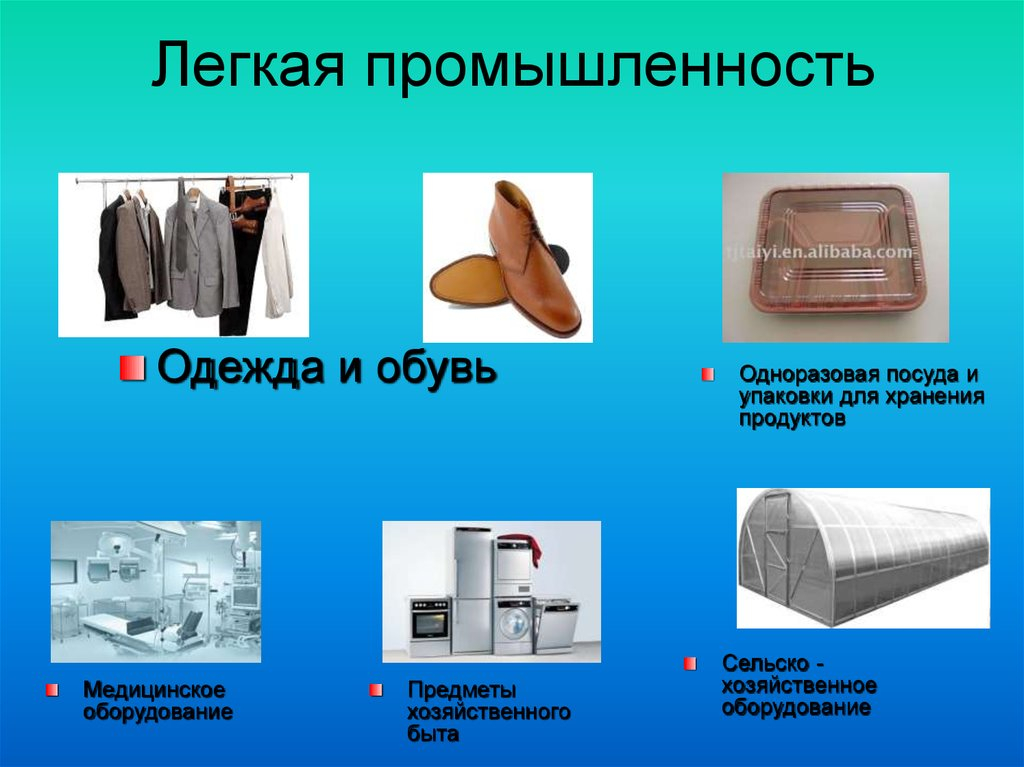 Легкая промышленность

tjtaiyi.en.alibaba.com

Одежда и обувь

Одноразовая посуда и упаковки для хранения продуктов

Медицинское оборудование

Предметы хозяйственного быта

Сельско - хозяйственное оборудование